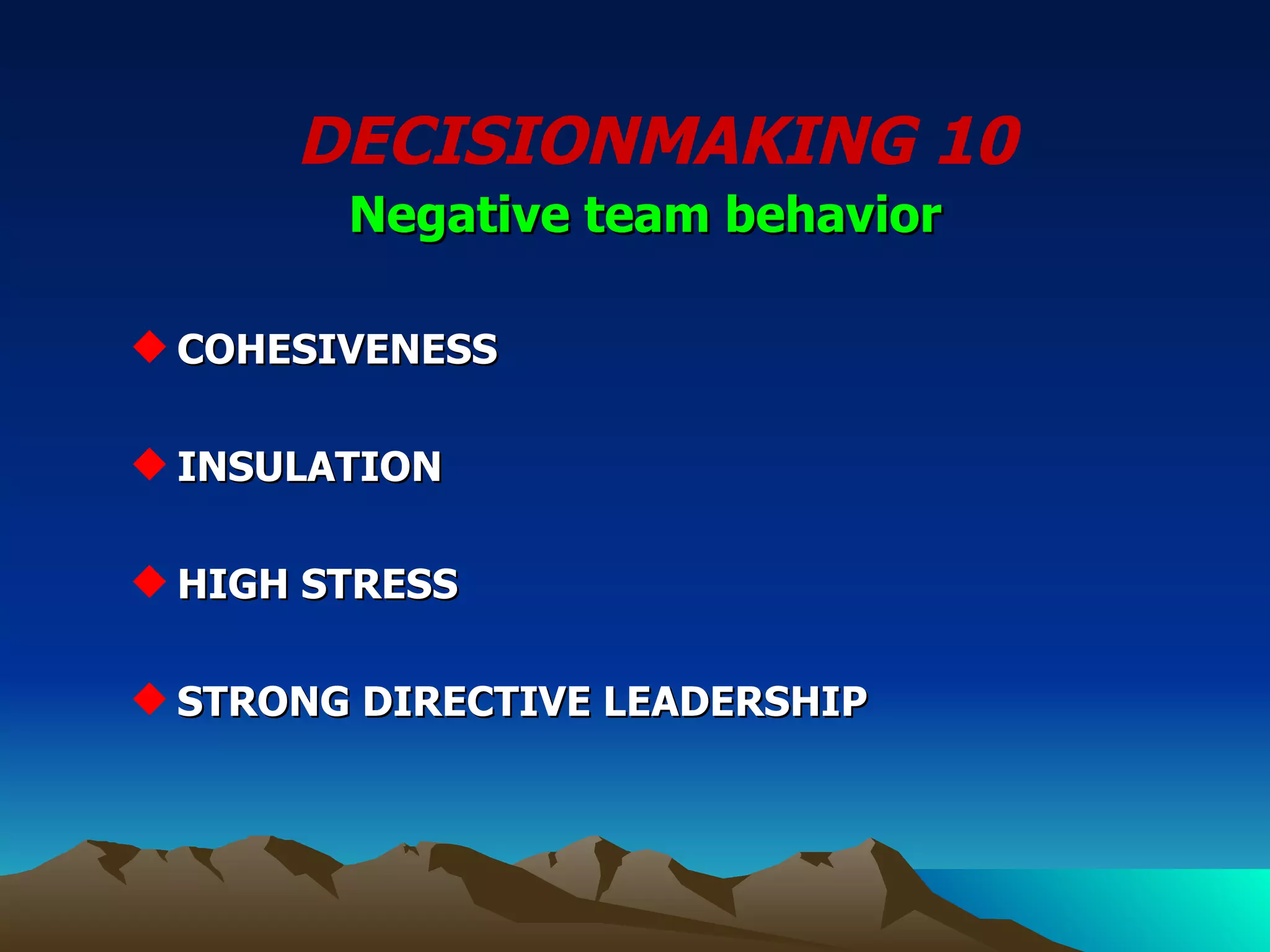 DECISIONMAKING 10
Negative team behavior

◆ COHESIVENESS

◆ INSULATION

◆ HIGH STRESS

◆ STRONG DIRECTIVE LEADERSHIP